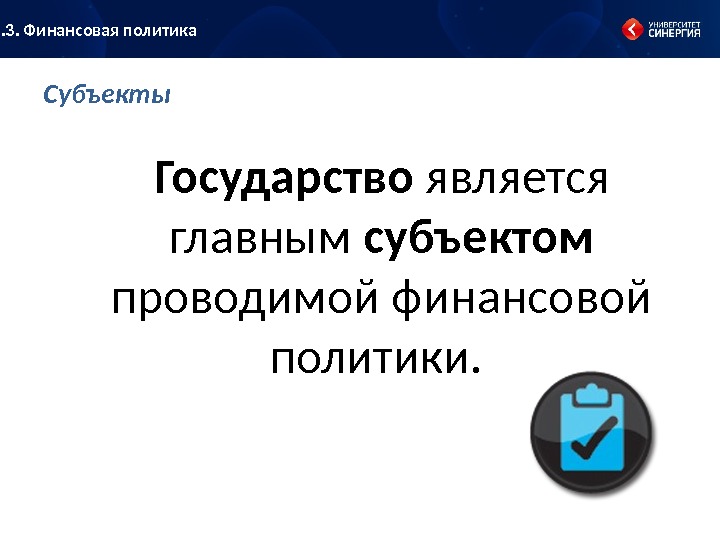 .3. Финансовая политика

УНИВЕРСИТЕТ СИНЕРГИЯ

Субъекты

Государство является главным субъектом проводимой финансовой политики.